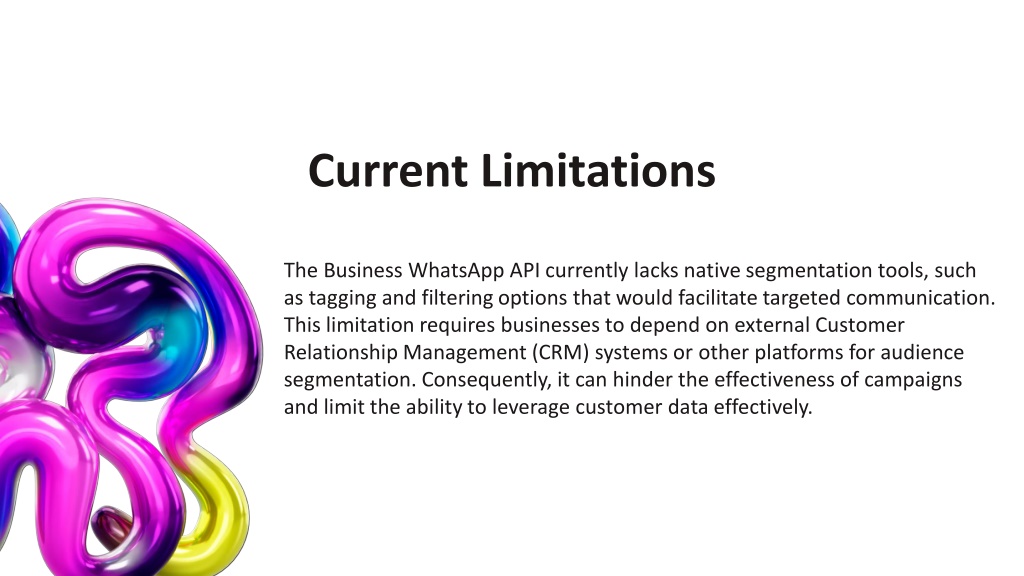 Current Limitations

The Business WhatsApp API currently lacks native segmentation tools, such as tagging and filtering options that would facilitate targeted communication. This limitation requires businesses to depend on external Customer Relationship Management (CRM) systems or other platforms for audience segmentation. Consequently, it can hinder the effectiveness of campaigns and limit the ability to leverage customer data effectively.